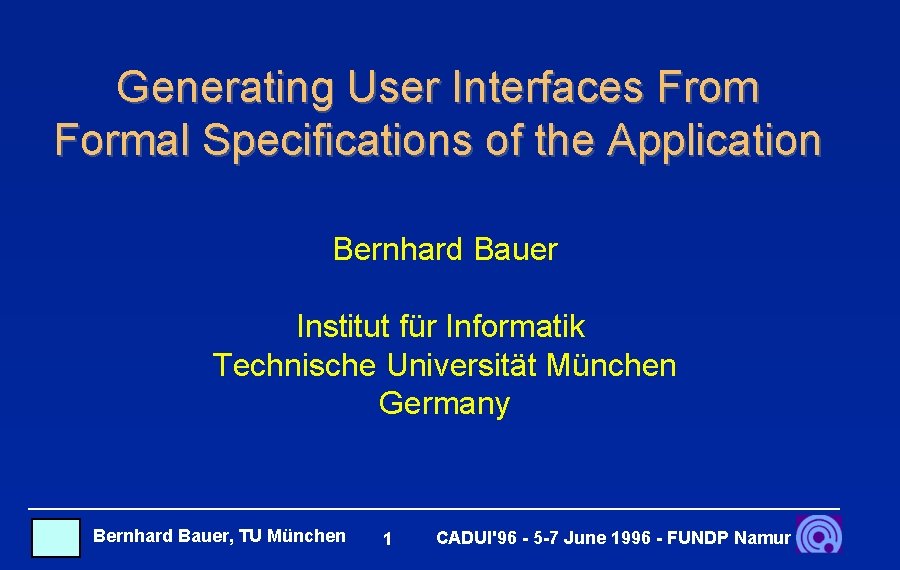 Generating User Interfaces From Formal Specifications of the Application

Bernhard Bauer

Institut für Informatik
Technische Universität München
Germany

Bernhard Bauer, TU München 1 CADUI'96 - 5-7 June 1996 - FUNDP Namur